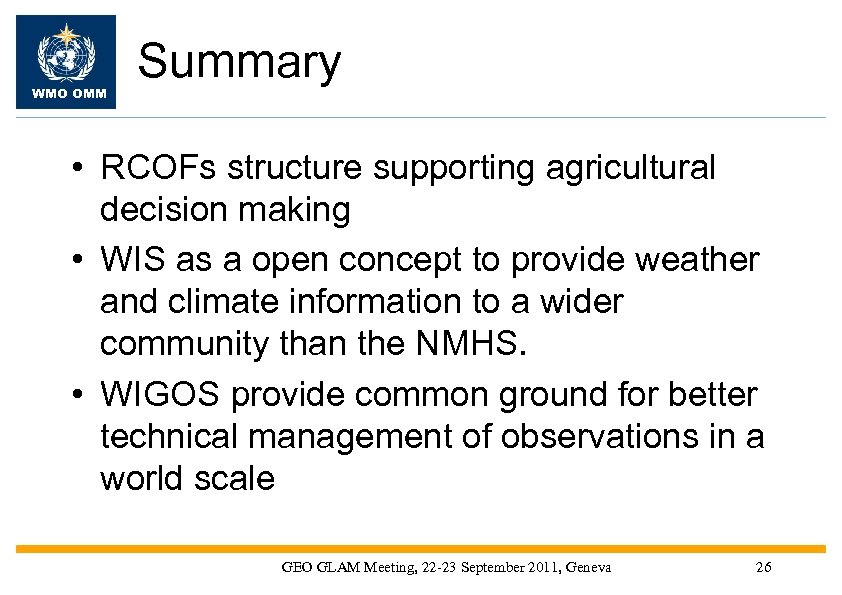 WMO OMM

Summary

• RCOFs structure supporting agricultural decision making

• WIS as a open concept to provide weather and climate information to a wider community than the NMHS.

• WIGOS provide common ground for better technical management of observations in a world scale

GEO GLAM Meeting, 22-23 September 2011, Geneva 26